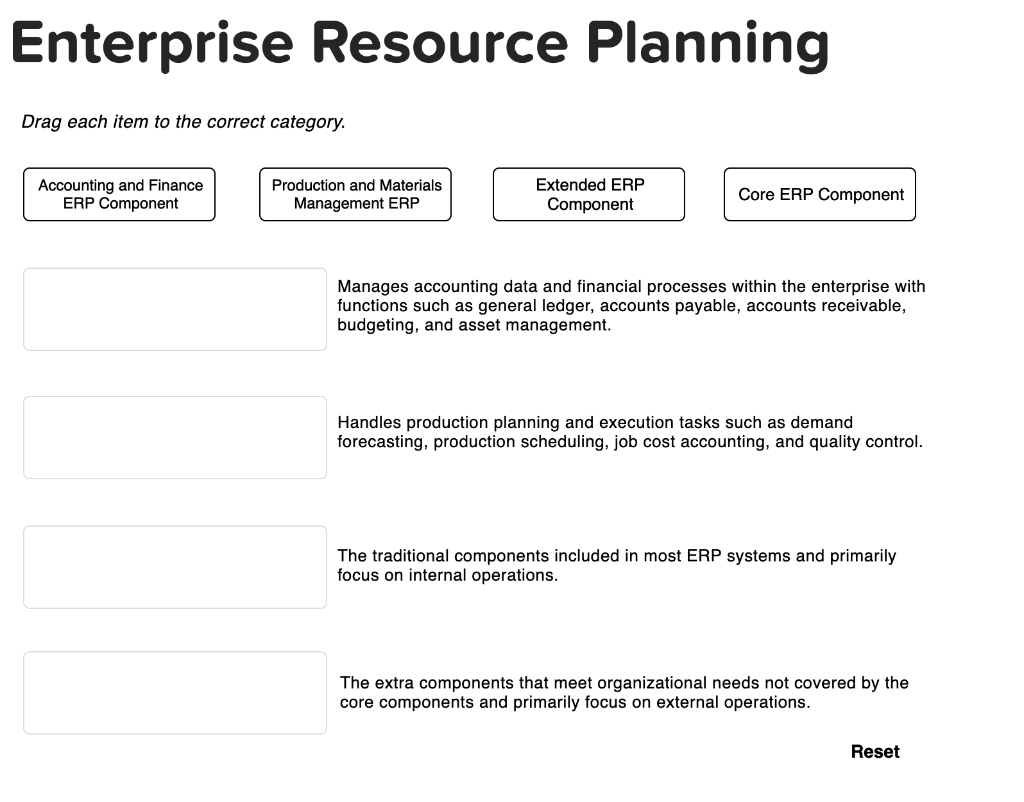 Enterprise Resource Planning

Drag each item to the correct category.

Accounting and Finance ERP Component

Production and Materials Management ERP

Extended ERP Component

Core ERP Component

Manages accounting data and financial processes within the enterprise with functions such as general ledger, accounts payable, accounts receivable, budgeting, and asset management.

Handles production planning and execution tasks such as demand forecasting, production scheduling, job cost accounting, and quality control.

The traditional components included in most ERP systems and primarily focus on internal operations.

The extra components that meet organizational needs not covered by the core components and primarily focus on external operations.

Reset